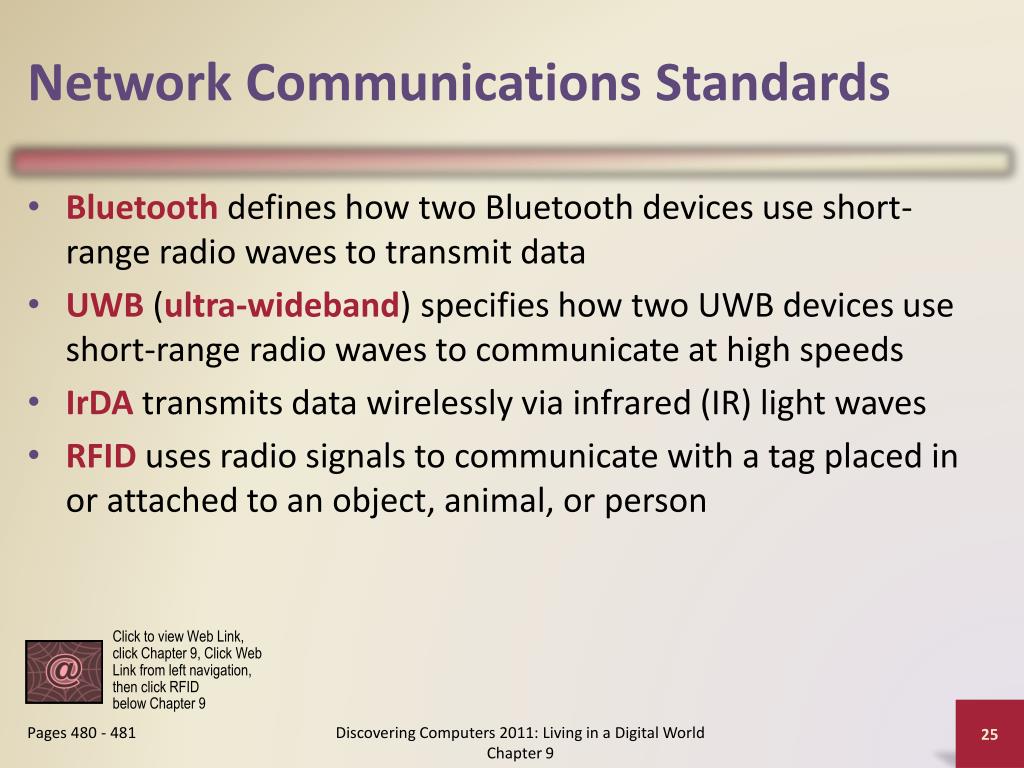 Network Communications Standards

• Bluetooth defines how two Bluetooth devices use short-range radio waves to transmit data
• UWB (ultra-wideband) specifies how two UWB devices use short-range radio waves to communicate at high speeds
• IrDA transmits data wirelessly via infrared (IR) light waves
• RFID uses radio signals to communicate with a tag placed in or attached to an object, animal, or person

@

Click to view Web Link, click Chapter 9, Click Web Link from left navigation, then click RFID below Chapter 9

Pages 480 - 481

Discovering Computers 2011: Living in a Digital World Chapter 9

25